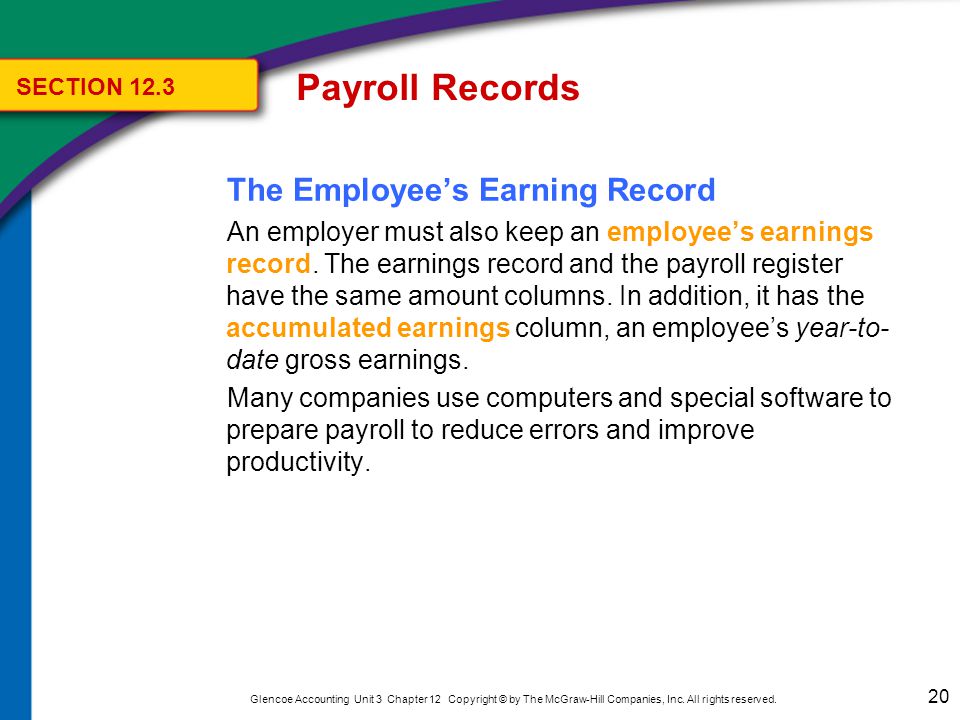 SECTION 12.3

Payroll Records

The Employee's Earning Record

An employer must also keep an employee's earnings record. The earnings record and the payroll register have the same amount columns. In addition, it has the accumulated earnings column, an employee's year-to-date gross earnings.

Many companies use computers and special software to prepare payroll to reduce errors and improve productivity.

Glencoe Accounting Unit 3 Chapter 12 Copyright © by The McGraw-Hill Companies, Inc. All rights reserved.

20